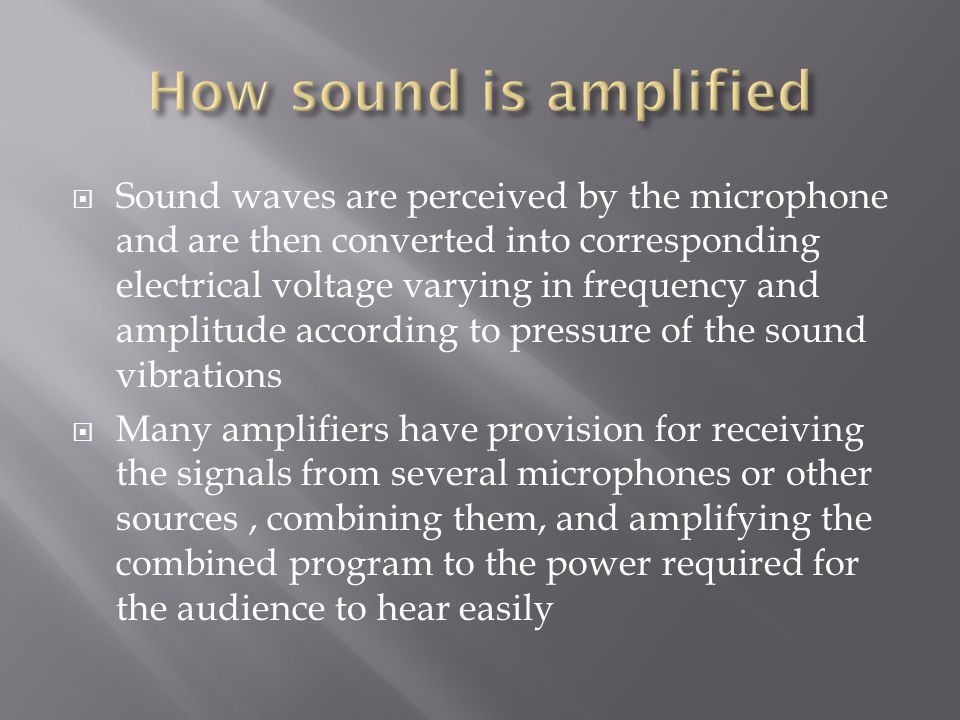 How sound is amplified

Sound waves are perceived by the microphone and are then converted into corresponding electrical voltage varying in frequency and amplitude according to pressure of the sound vibrations

Many amplifiers have provision for receiving the signals from several microphones or other sources , combining them, and amplifying the combined program to the power required for the audience to hear easily